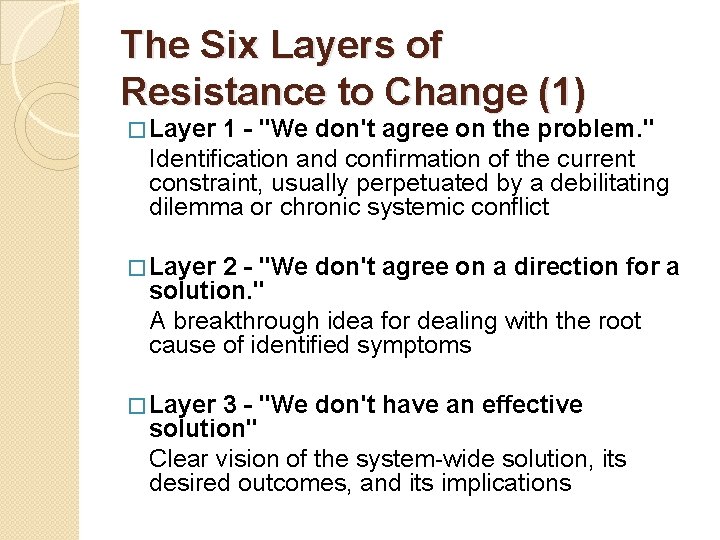 The Six Layers of Resistance to Change (1)

□ Layer 1 - "We don't agree on the problem."
Identification and confirmation of the current constraint, usually perpetuated by a debilitating dilemma or chronic systemic conflict

□ Layer 2 - "We don't agree on a direction for a solution."
A breakthrough idea for dealing with the root cause of identified symptoms

□ Layer 3 - "We don't have an effective solution"
Clear vision of the system-wide solution, its desired outcomes, and its implications